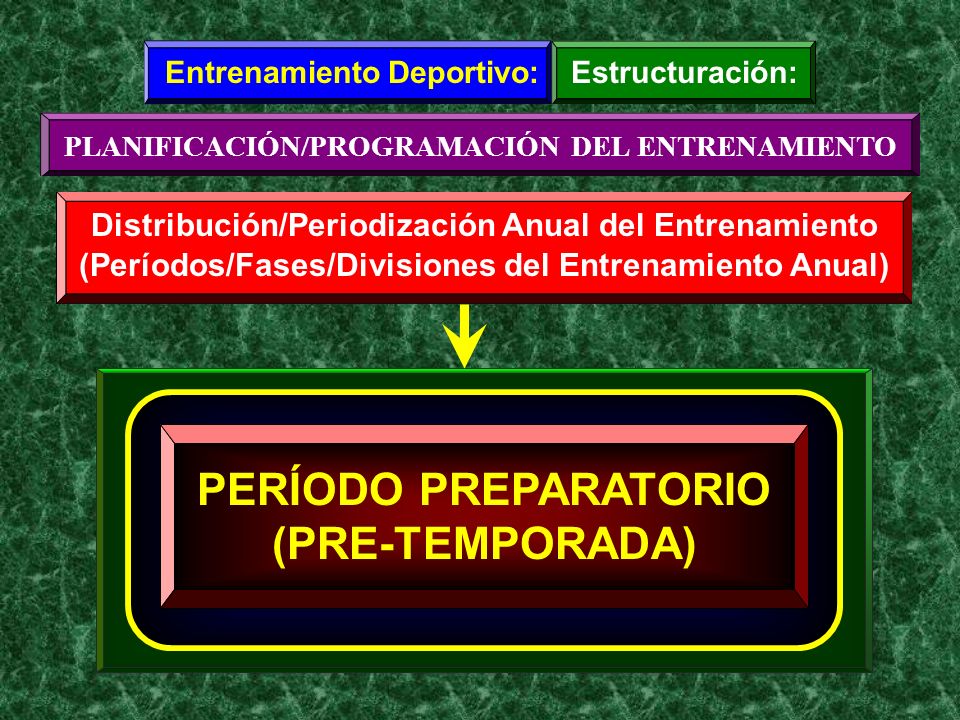 Entrenamiento Deportivo: Estructuración:

PLANIFICACIÓN/PROGRAMACIÓN DEL ENTRENAMIENTO

Distribución/Periodización Anual del Entrenamiento (Períodos/Fases/Divisiones del Entrenamiento Anual)

PERÍODO PREPARATORIO (PRE-TEMPORADA)